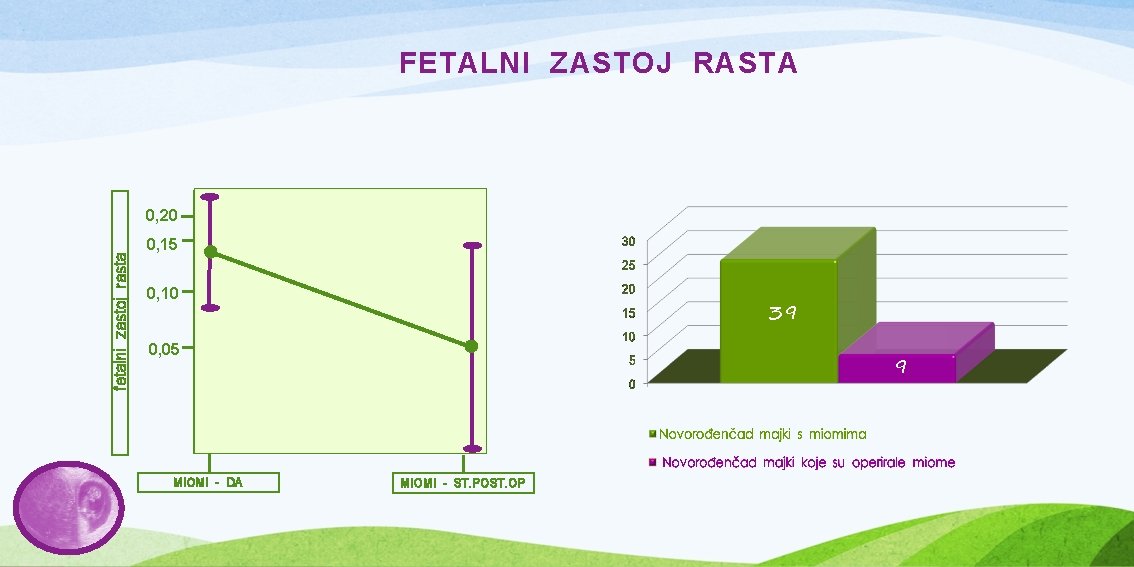 FETALNI ZASTOJ RASTA

fetalni zastoj rasta

0,20
0,15
0,10
0,05

MIOMI - DA
MIOMI - ST.POST.OP

30
25
20
15
10
5
0

39
9

Novorođenčad majki s miomima
Novorođenčad majki koje su operirale miome